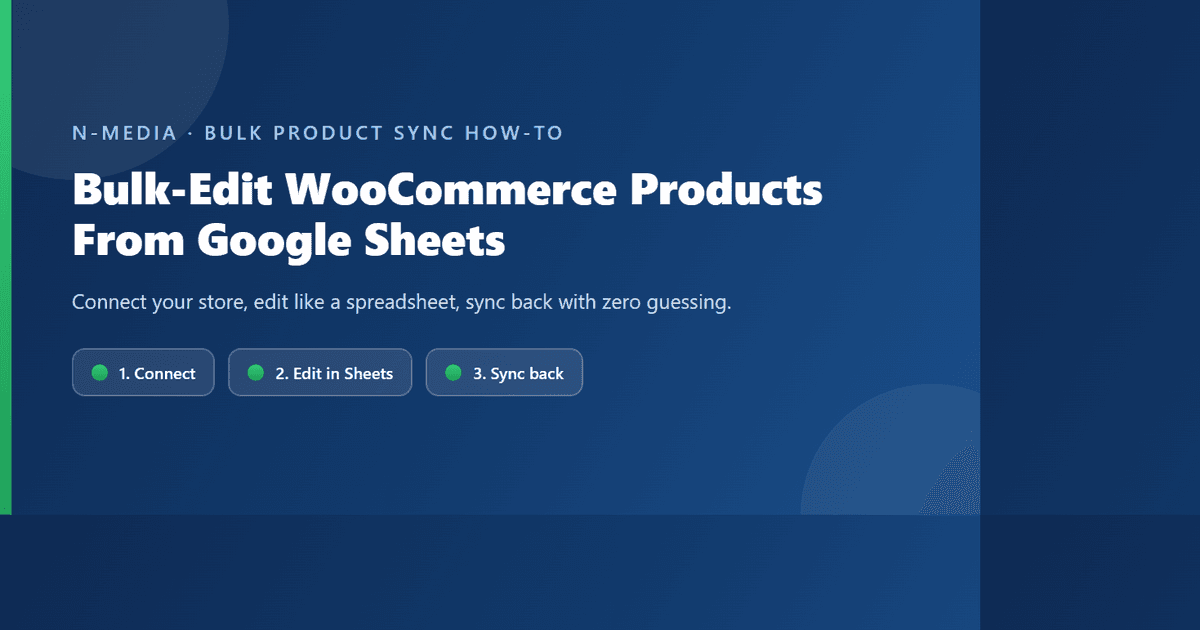 N-MEDIA · BULK PRODUCT SYNC HOW-TO

Bulk-Edit WooCommerce Products From Google Sheets

Connect your store, edit like a spreadsheet, sync back with zero guessing.

1. Connect

2. Edit in Sheets

3. Sync back